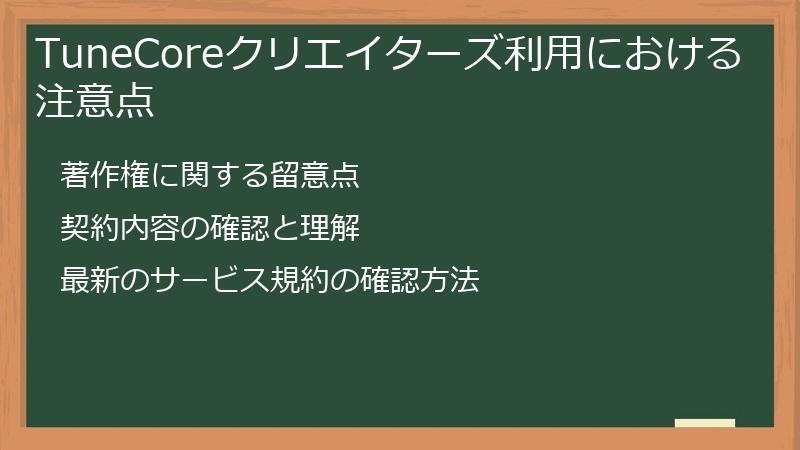 TuneCoreクリエイターズ利用における注意点

著作権に関する留意点

契約内容の確認と理解

最新のサービス規約の確認方法